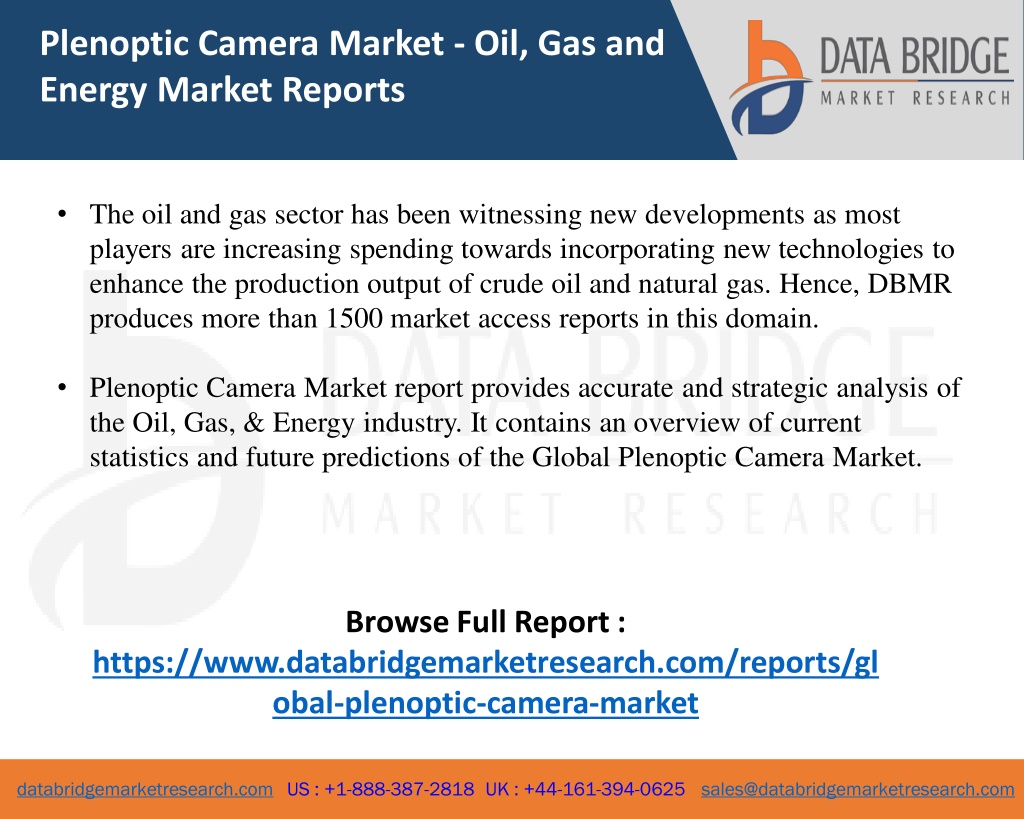 Plenoptic Camera Market - Oil, Gas and Energy Market Reports

DATA BRIDGE
MARKET RESEARCH

• The oil and gas sector has been witnessing new developments as most players are increasing spending towards incorporating new technologies to enhance the production output of crude oil and natural gas. Hence, DBMR produces more than 1500 market access reports in this domain.

• Plenoptic Camera Market report provides accurate and strategic analysis of the Oil, Gas, & Energy industry. It contains an overview of current statistics and future predictions of the Global Plenoptic Camera Market.

DATA BRIDGE
MARKET RESEARCH

Browse Full Report :
https://www.databridgemarketresearch.com/reports/global-plenoptic-camera-market

databridgemarketresearch.com US : +1-888-387-2818 UK : +44-161-394-0625 sales@databridgemarketresearch.com